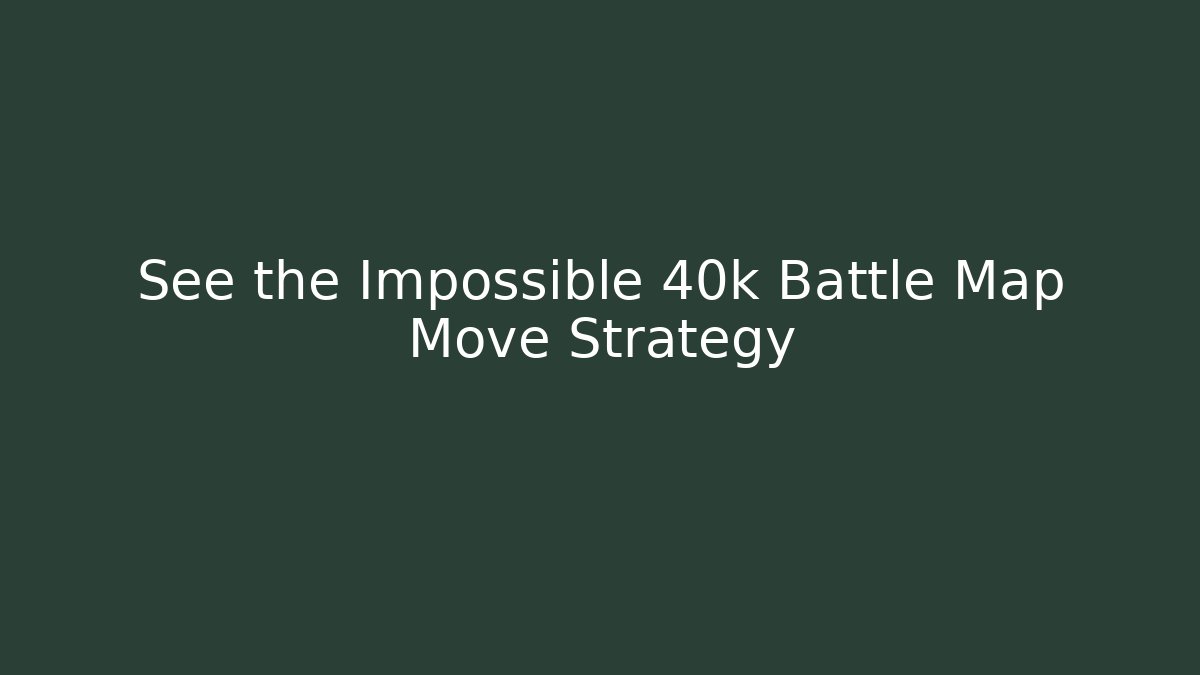 See the Impossible 40k Battle Map Move Strategy